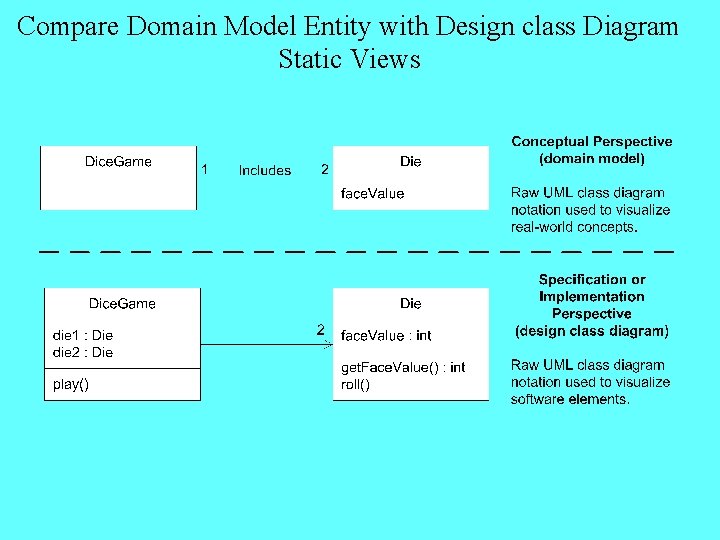 Compare Domain Model Entity with Design class Diagram Static Views

DiceGame

1

Includes

2

Die

faceValue

Conceptual Perspective (domain model)

Raw UML class diagram notation used to visualize real-world concepts.

DiceGame

die1 : Die
die2 : Die

play()

2

Die

faceValue : int

getFaceValue() : int
roll()

Specification or Implementation Perspective (design class diagram)

Raw UML class diagram notation used to visualize software elements.